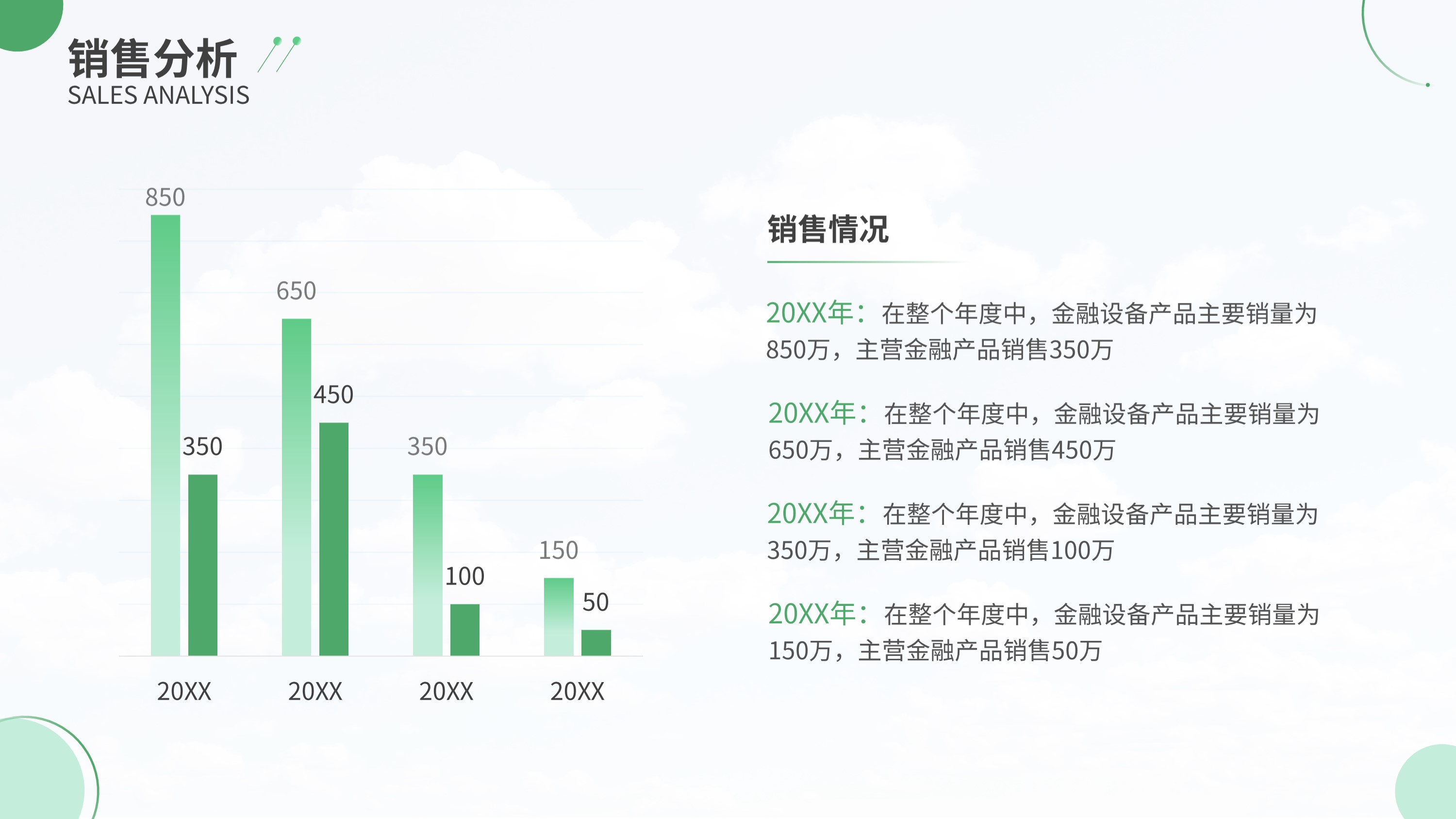 销售分析
SALES ANALYSIS

850
350
650
450
350
100
150
50
20XX
20XX
20XX
20XX

销售情况

20XX年：在整个年度中，金融设备产品主要销量为850万，主营金融产品销售350万

20XX年：在整个年度中，金融设备产品主要销量为650万，主营金融产品销售450万

20XX年：在整个年度中，金融设备产品主要销量为350万，主营金融产品销售100万

20XX年：在整个年度中，金融设备产品主要销量为150万，主营金融产品销售50万